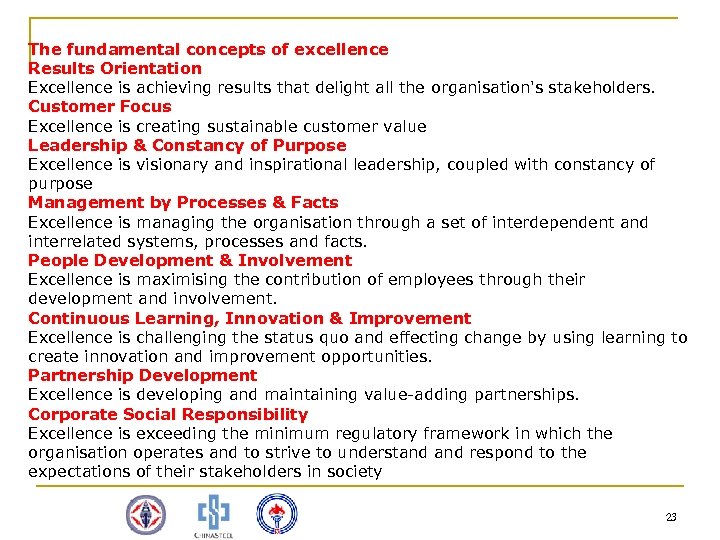 The fundamental concepts of excellence
Results Orientation
Excellence is achieving results that delight all the organisation's stakeholders.
Customer Focus
Excellence is creating sustainable customer value
Leadership & Constancy of Purpose
Excellence is visionary and inspirational leadership, coupled with constancy of purpose
Management by Processes & Facts
Excellence is managing the organisation through a set of interdependent and interrelated systems, processes and facts.
People Development & Involvement
Excellence is maximising the contribution of employees through their development and involvement.
Continuous Learning, Innovation & Improvement
Excellence is challenging the status quo and effecting change by using learning to create innovation and improvement opportunities.
Partnership Development
Excellence is developing and maintaining value-adding partnerships.
Corporate Social Responsibility
Excellence is exceeding the minimum regulatory framework in which the organisation operates and to strive to understand and respond to the expectations of their stakeholders in society

CHINASTEEL

23